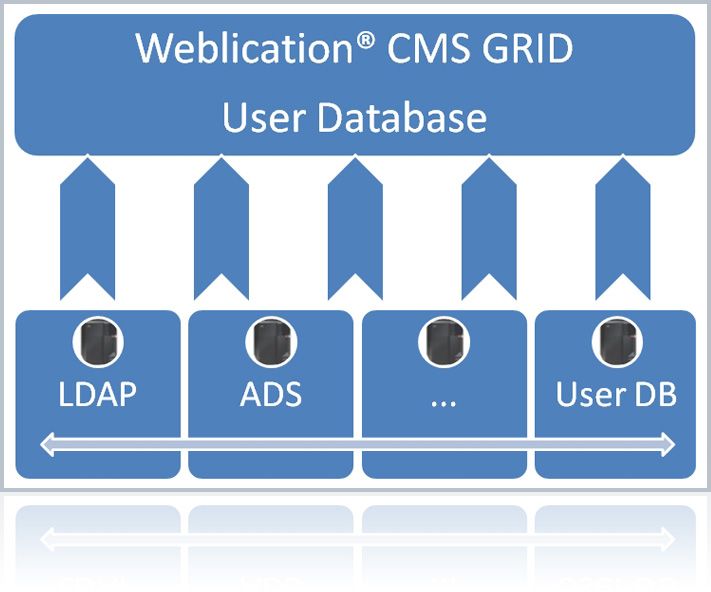 Weblication® CMS GRID
User Database

LDAP

ADS

...

User DB